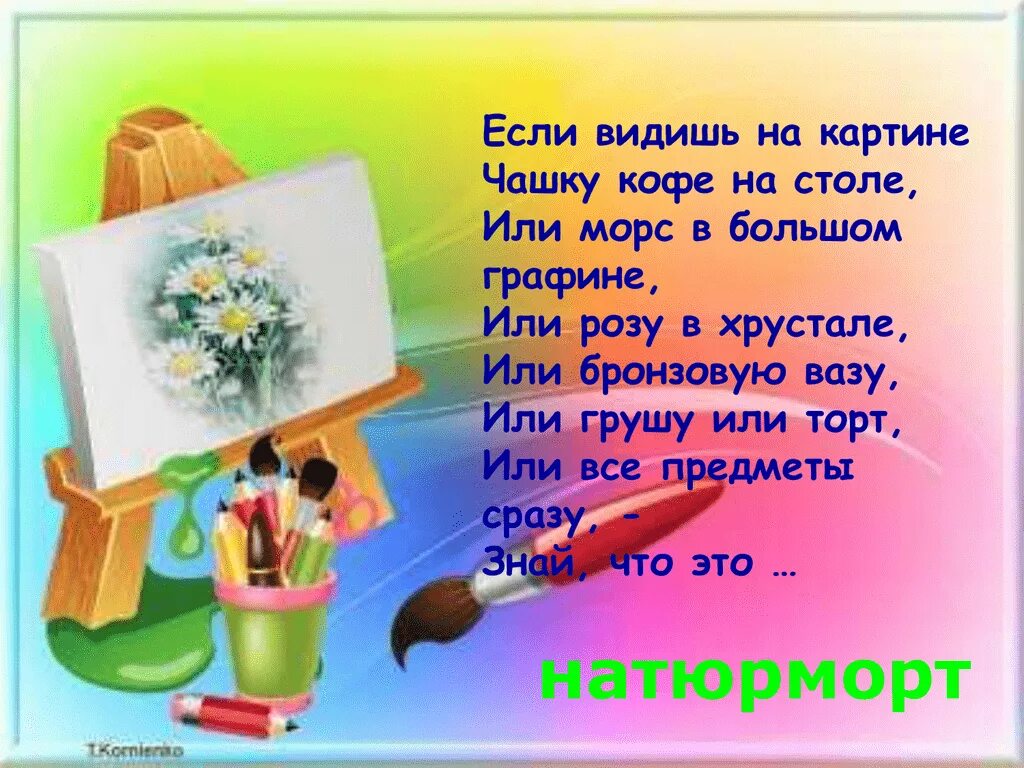 Если видишь на картине
Чашку кофе на столе,
Или морс в большом графине,
Или розу в хрустале,
Или бронзовую вазу,
Или грушу или торт,
Или все предметы сразу, -
Знай, что это …

натюрморт

T.Kornienko